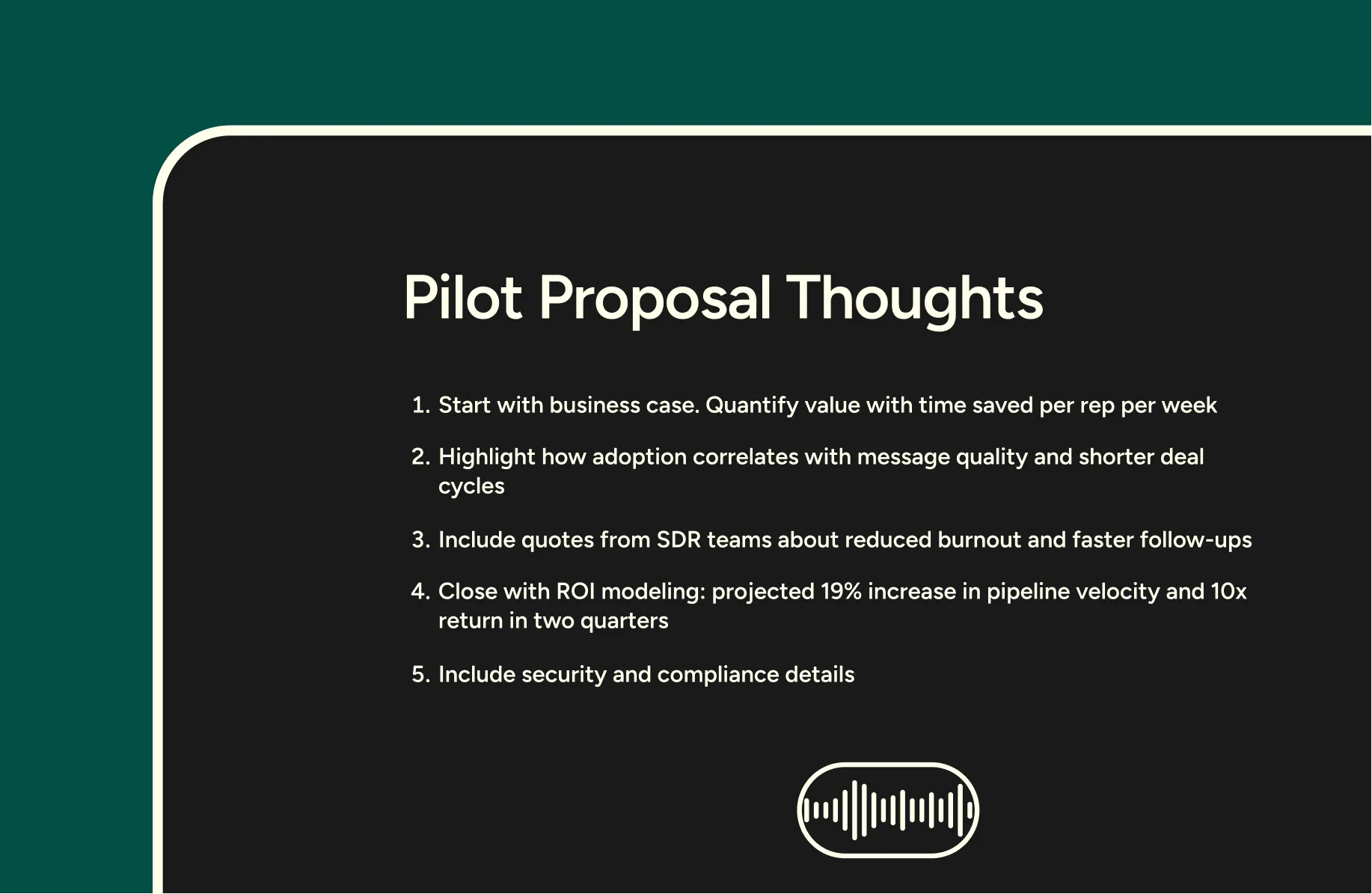 Pilot Proposal Thoughts

1. Start with business case. Quantify value with time saved per rep per week

2. Highlight how adoption correlates with message quality and shorter deal cycles

3. Include quotes from SDR teams about reduced burnout and faster follow-ups

4. Close with ROI modeling: projected 19% increase in pipeline velocity and 10x return in two quarters

5. Include security and compliance details